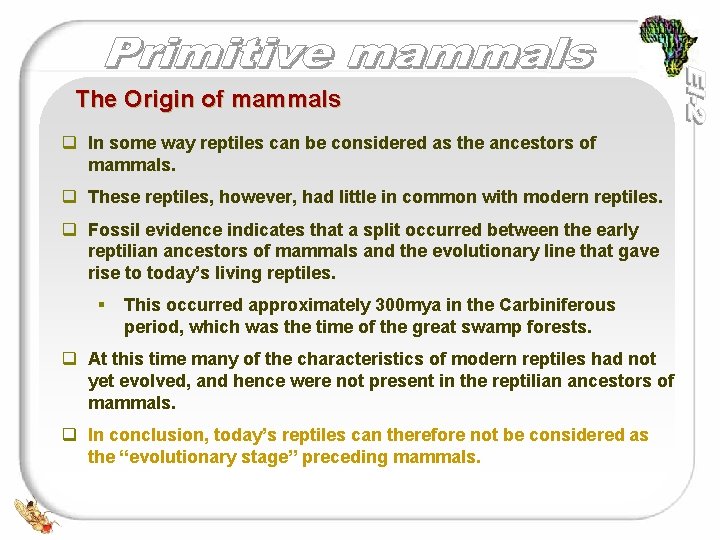 Primitive mammals

EI-2

The Origin of mammals

❑ In some way reptiles can be considered as the ancestors of mammals.

❑ These reptiles, however, had little in common with modern reptiles.

❑ Fossil evidence indicates that a split occurred between the early reptilian ancestors of mammals and the evolutionary line that gave rise to today's living reptiles.

▪ This occurred approximately 300mya in the Carbiniferous period, which was the time of the great swamp forests.

❑ At this time many of the characteristics of modern reptiles had not yet evolved, and hence were not present in the reptilian ancestors of mammals.

❑ In conclusion, today's reptiles can therefore not be considered as the "evolutionary stage" preceding mammals.